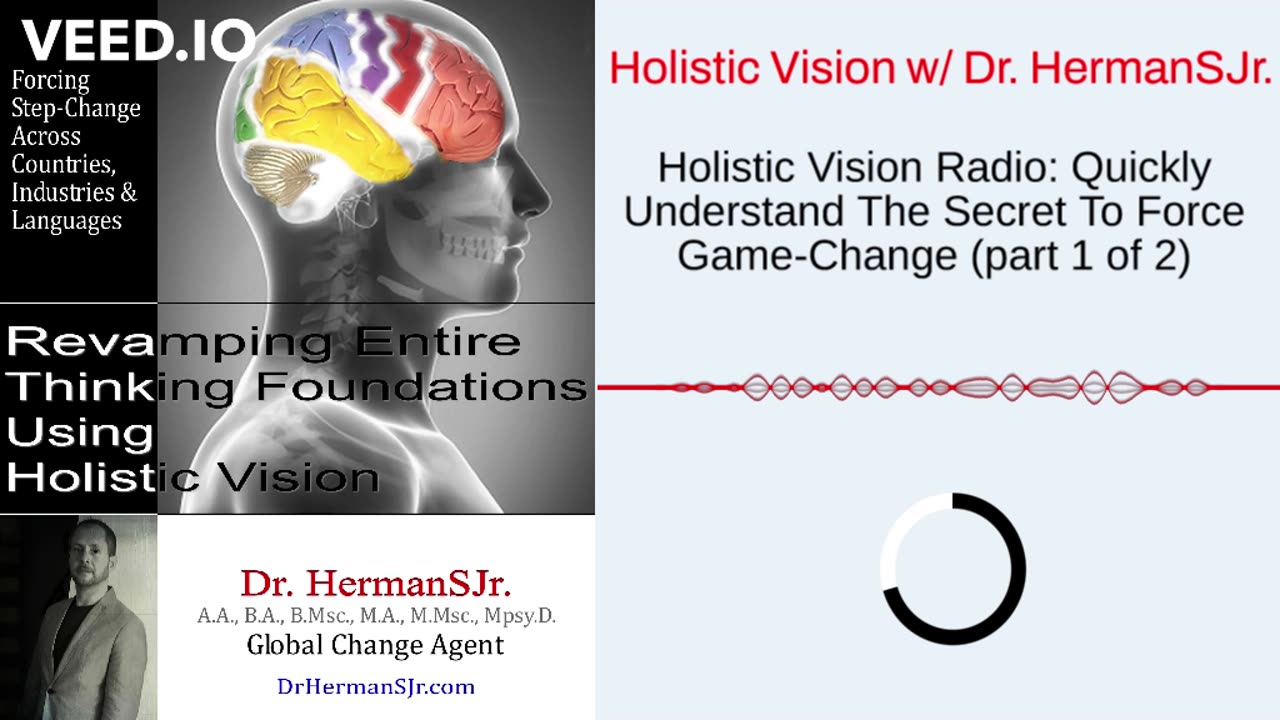 VEED.IO

Forcing Step-Change Across Countries, Industries & Languages

Revamping Entire Thinking Foundations Using Holistic Vision

Dr. HermanSJr.
A.A., B.A., B.Msc., M.A., M.Msc., Mpsy.D.
Global Change Agent
DrHermanSJr.com

Holistic Vision w/ Dr. HermanSJr.

Holistic Vision Radio: Quickly Understand The Secret To Force Game-Change (part 1 of 2)